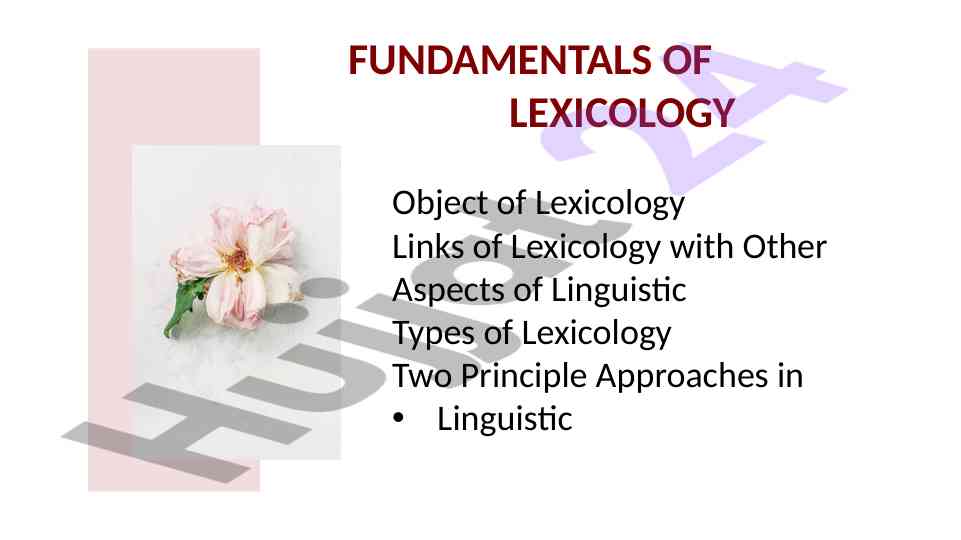 FUNDAMENTALS OF
LEXICOLOGY

Object of Lexicology
Links of Lexicology with Other
Aspects of Linguistic
Types of Lexicology
Two Principle Approaches in
• Linguistic

Hujjat 24